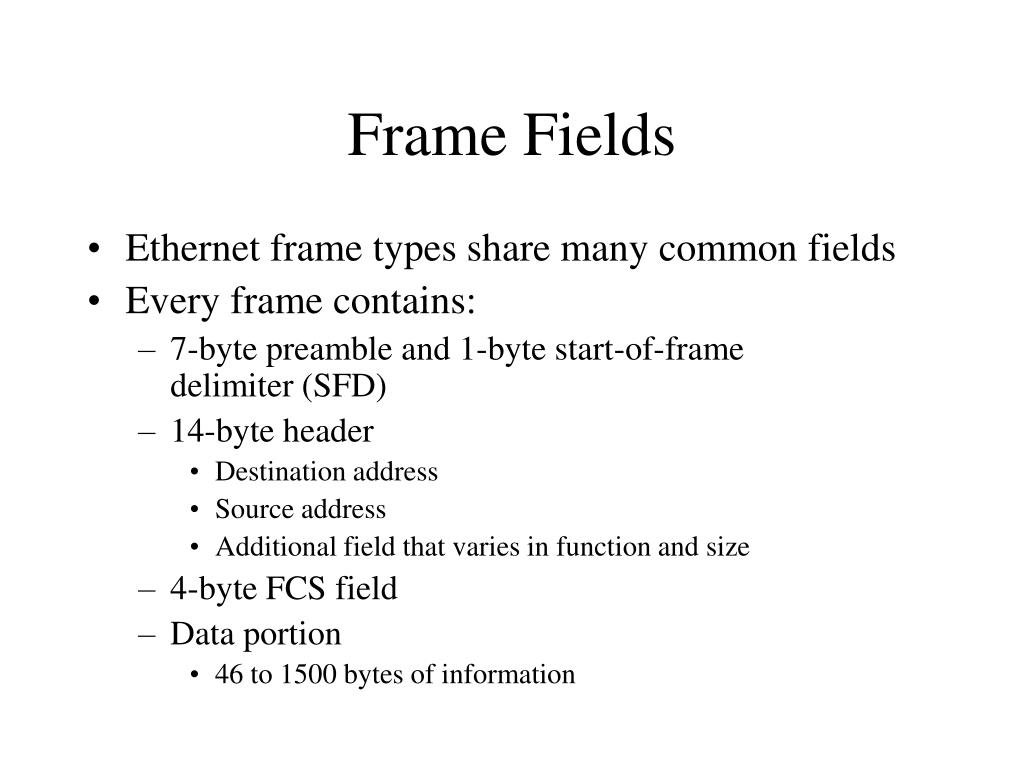 Frame Fields

• Ethernet frame types share many common fields
• Every frame contains:
  – 7-byte preamble and 1-byte start-of-frame delimiter (SFD)
  – 14-byte header
    • Destination address
    • Source address
    • Additional field that varies in function and size
  – 4-byte FCS field
  – Data portion
    • 46 to 1500 bytes of information